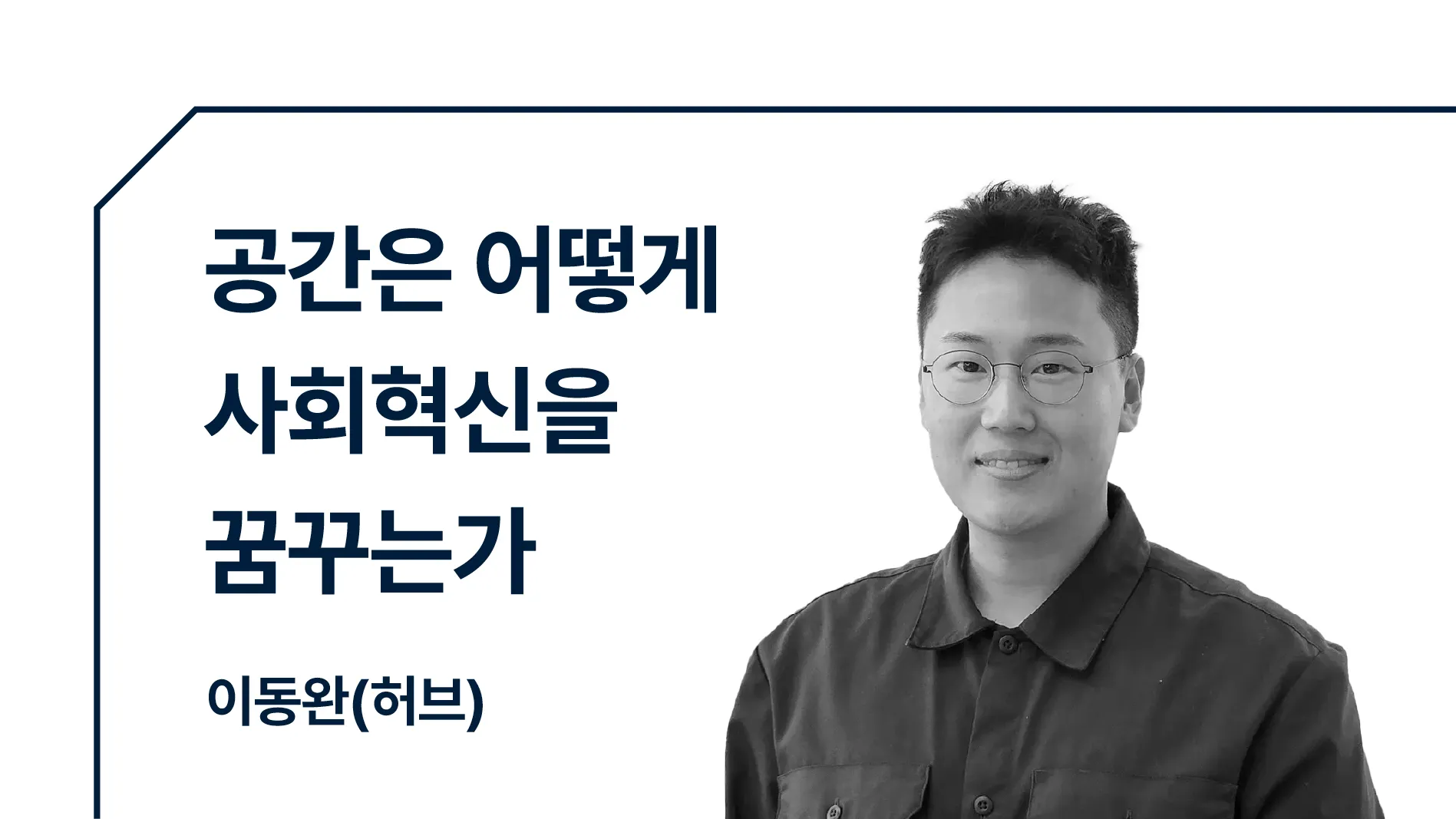 공간은 어떻게 사회혁신을 꿈꾸는가

이동완(허브)